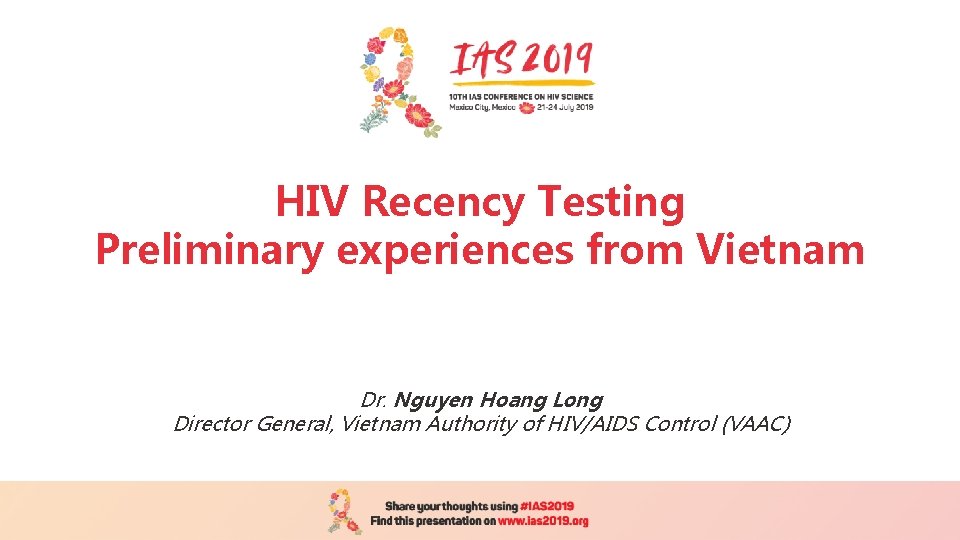 IAS 2019
10TH IAS CONFERENCE ON HIV SCIENCE
Mexico City, Mexico 21-24 July 2019

HIV Recency Testing
Preliminary experiences from Vietnam

Dr. Nguyen Hoang Long
Director General, Vietnam Authority of HIV/AIDS Control (VAAC)

Share your thoughts using #IAS2019
Find this presentation on www.ias2019.org